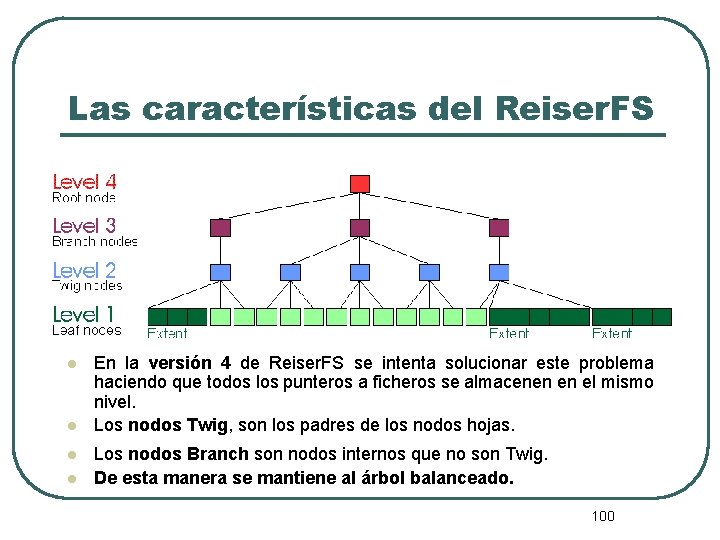 Las características del ReiserFS

Level 4
Root node

Level 3
Branch nodes

Level 2
Twig nodes

Level 1
Leaf nodes

Extent

Extent

Extent

En la versión 4 de ReiserFS se intenta solucionar este problema haciendo que todos los punteros a ficheros se almacenen en el mismo nivel.

Los nodos Twig, son los padres de los nodos hojas.

Los nodos Branch son nodos internos que no son Twig.

De esta manera se mantiene al árbol balanceado.

100